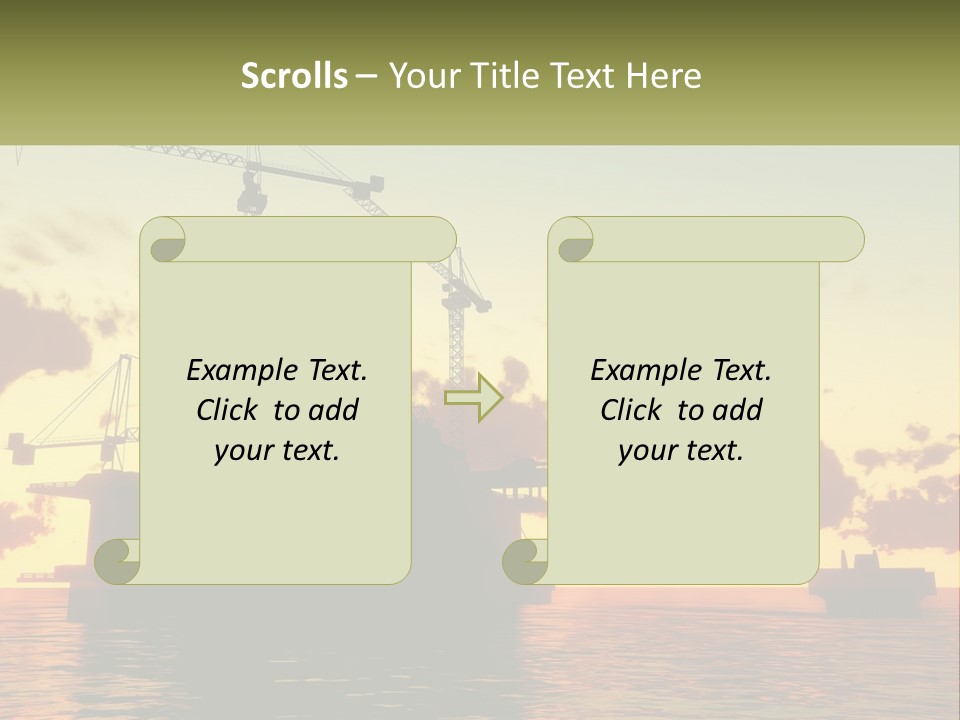 Scrolls – Your Title Text Here

Example Text. Click to add your text.

Example Text. Click to add your text.